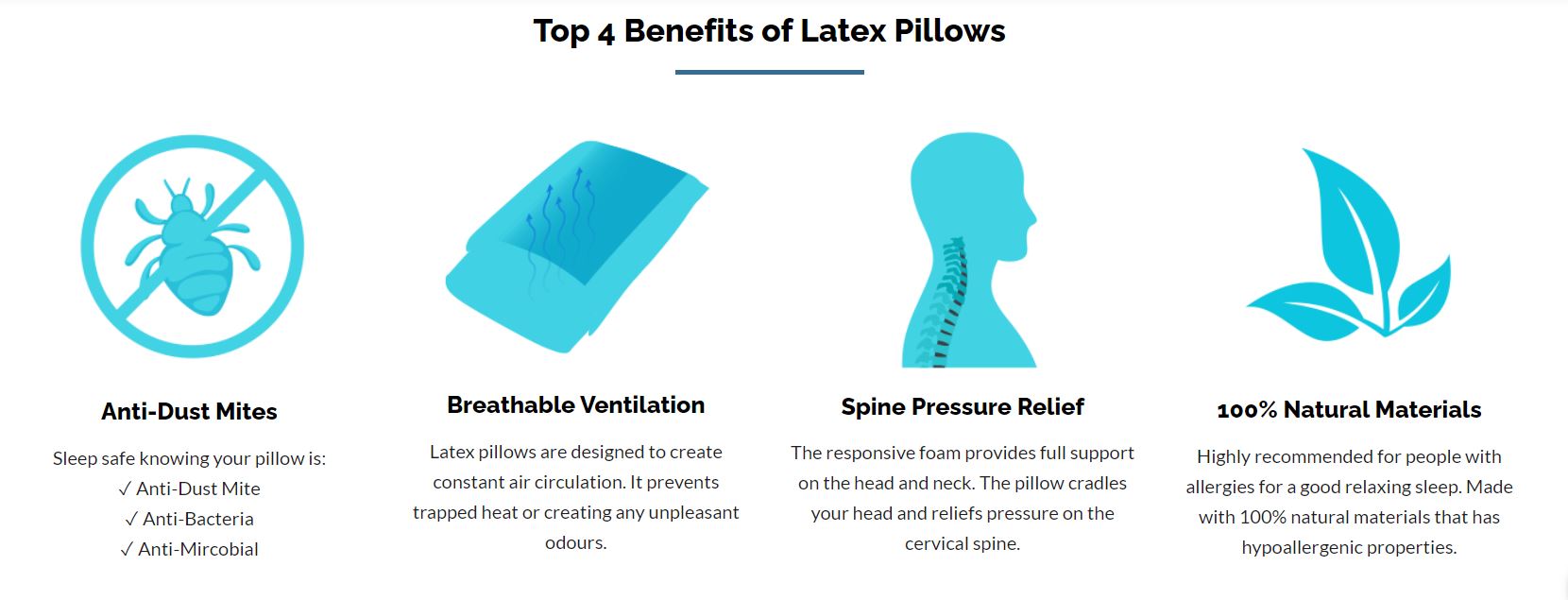 Top 4 Benefits of Latex Pillows

Anti-Dust Mites

Sleep safe knowing your pillow is:
✓ Anti-Dust Mite
✓ Anti-Bacteria
✓ Anti-Mircobial

Breathable Ventilation

Latex pillows are designed to create constant air circulation. It prevents trapped heat or creating any unpleasant odours.

Spine Pressure Relief

The responsive foam provides full support on the head and neck. The pillow cradles your head and reliefs pressure on the cervical spine.

100% Natural Materials

Highly recommended for people with allergies for a good relaxing sleep. Made with 100% natural materials that has hypoallergenic properties.